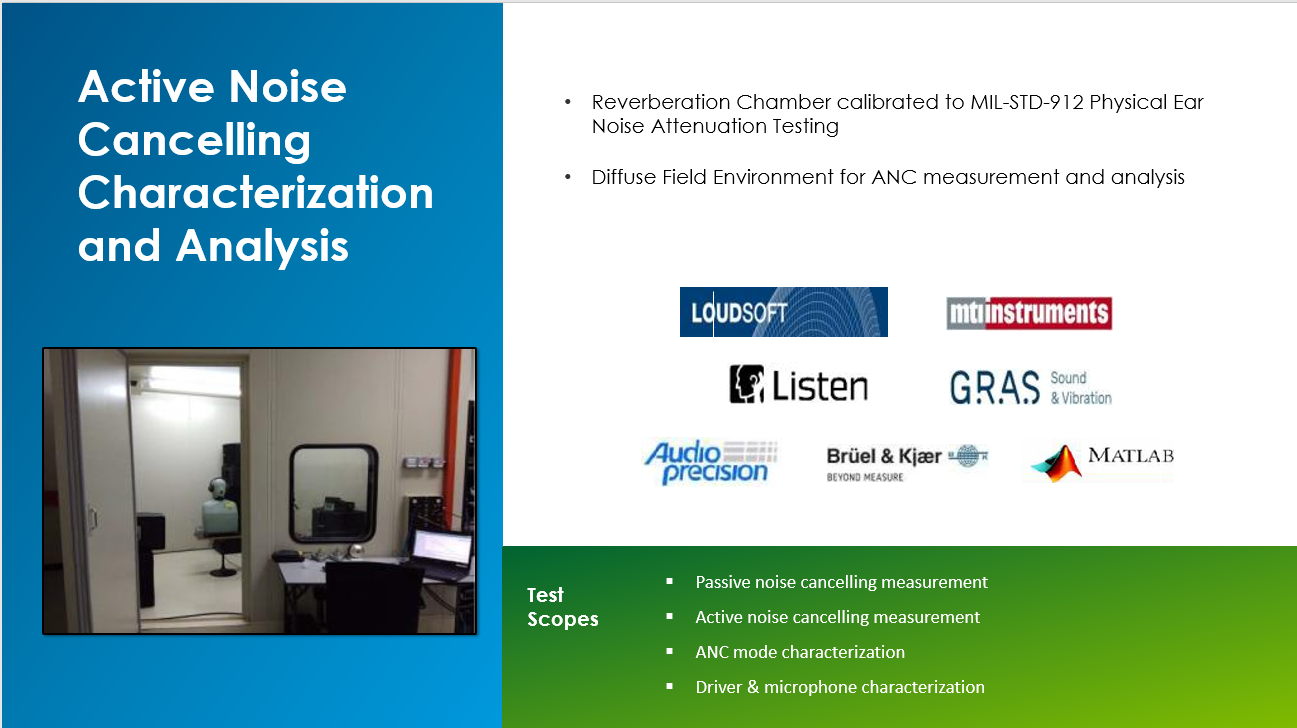 Active Noise Cancelling Characterization and Analysis

• Reverberation Chamber calibrated to MIL-STD-912 Physical Ear Noise Attenuation Testing

• Diffuse Field Environment for ANC measurement and analysis

LOUDSOFT

mtiinstruments

Listen

G.R.A.S Sound & Vibration

Audio precision

Brüel & Kjær BEYOND MEASURE

MATLAB

Test Scopes

▪ Passive noise cancelling measurement

▪ Active noise cancelling measurement

▪ ANC mode characterization

▪ Driver & microphone characterization